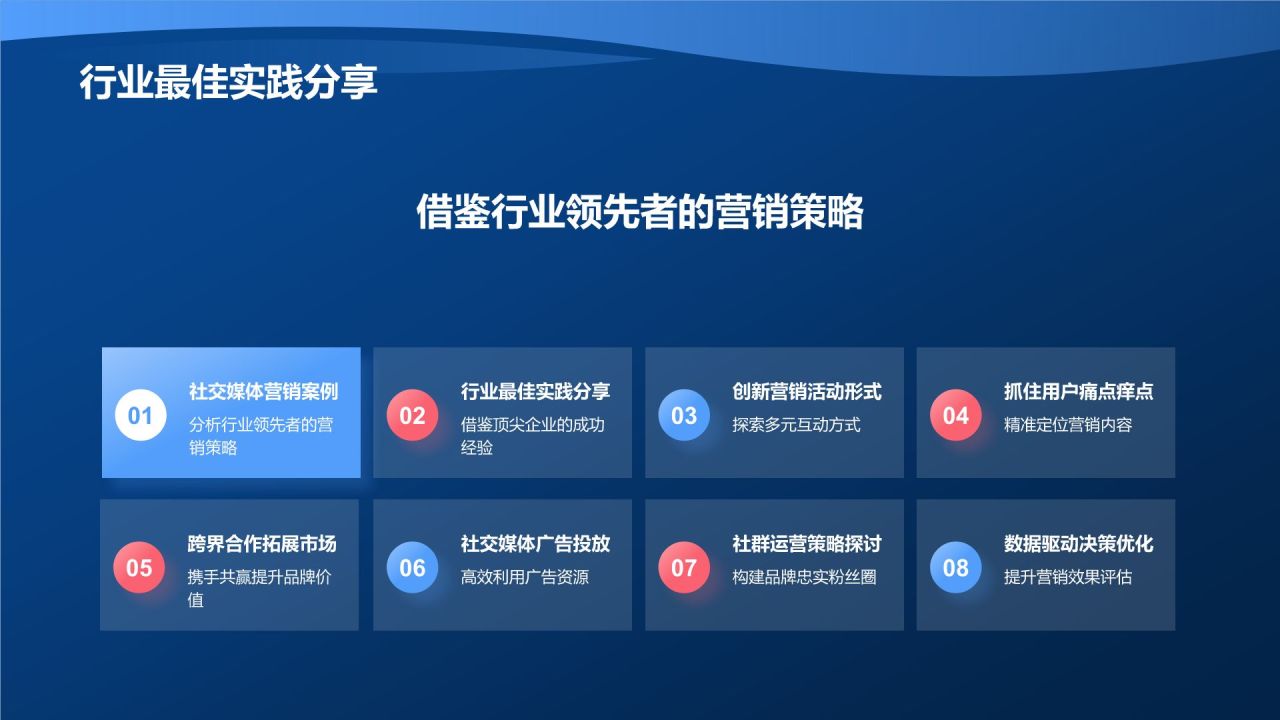 行业最佳实践分享

借鉴行业领先者的营销策略

01
社交媒体营销案例
分析行业领先者的营销策略

02
行业最佳实践分享
借鉴顶尖企业的成功经验

03
创新营销活动形式
探索多元互动方式

04
抓住用户痛点痒点
精准定位营销内容

05
跨界合作拓展市场
携手共赢提升品牌价值

06
社交媒体广告投放
高效利用广告资源

07
社群运营策略探讨
构建品牌忠实粉丝圈

08
数据驱动决策优化
提升营销效果评估